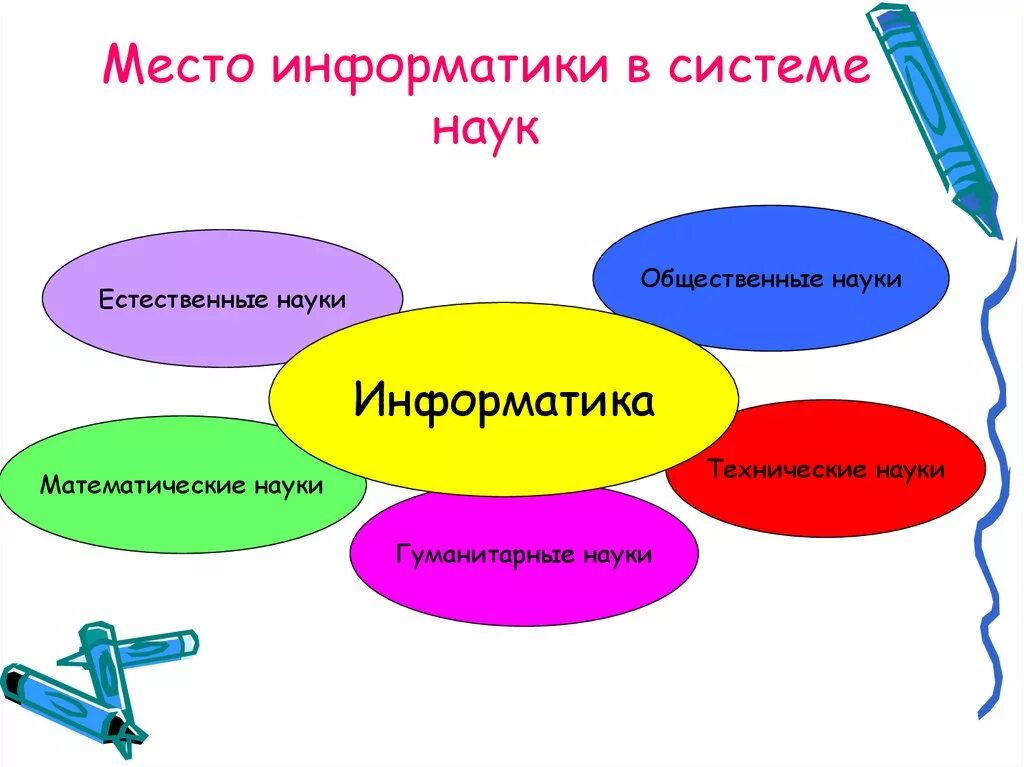 Место информатики в системе наук

Естественные науки

Общественные науки

Информатика

Математические науки

Технические науки

Гуманитарные науки